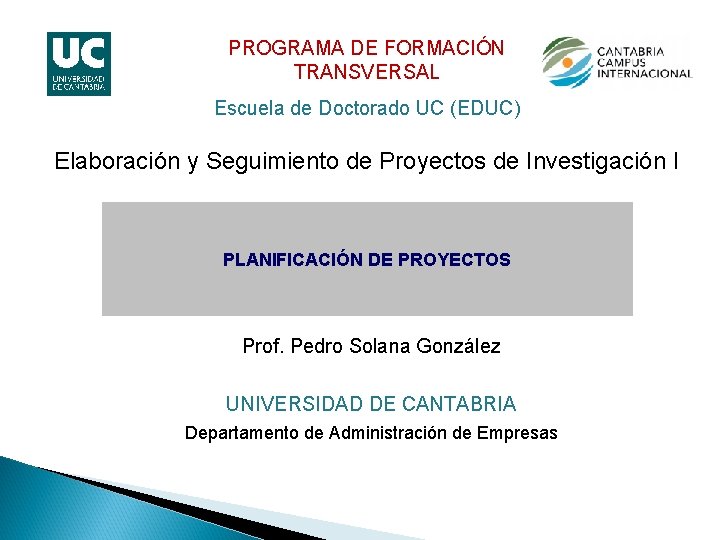 UC
UNIVERSIDAD DE CANTABRIA

PROGRAMA DE FORMACIÓN TRANSVERSAL

CANTABRIA CAMPUS INTERNACIONAL

Escuela de Doctorado UC (EDUC)

Elaboración y Seguimiento de Proyectos de Investigación I

PLANIFICACIÓN DE PROYECTOS

Prof. Pedro Solana González

UNIVERSIDAD DE CANTABRIA

Departamento de Administración de Empresas